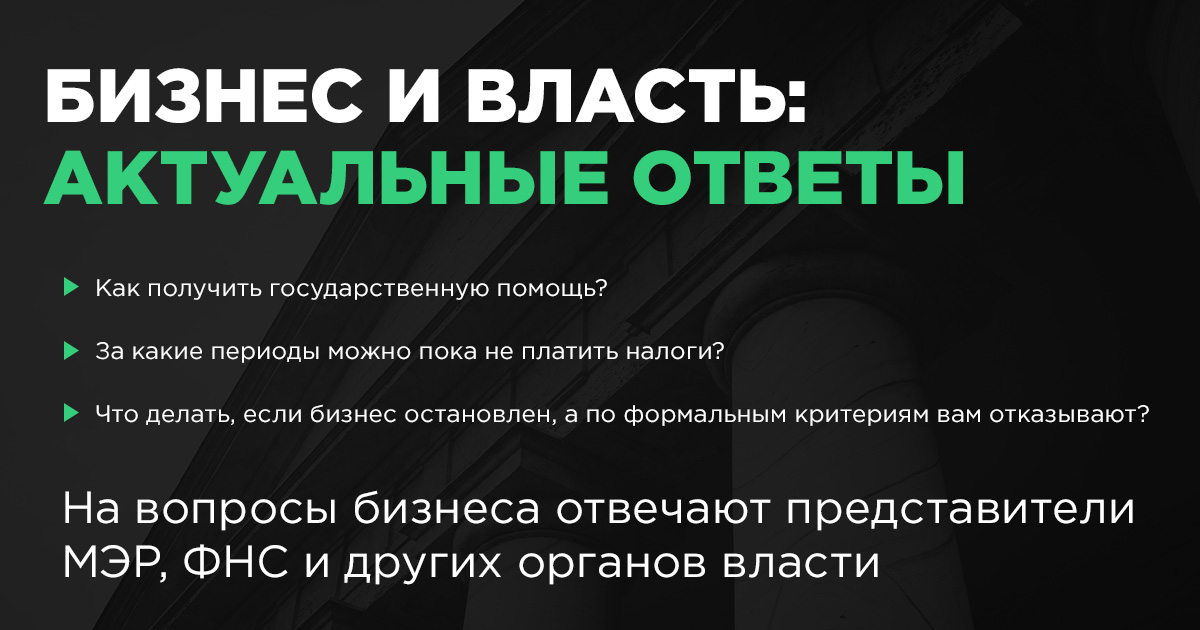 БИЗНЕС И ВЛАСТЬ:
АКТУАЛЬНЫЕ ОТВЕТЫ

Как получить государственную помощь?

За какие периоды можно пока не платить налоги?

Что делать, если бизнес остановлен, а по формальным критериям вам отказывают?

На вопросы бизнеса отвечают представители МЭР, ФНС и других органов власти